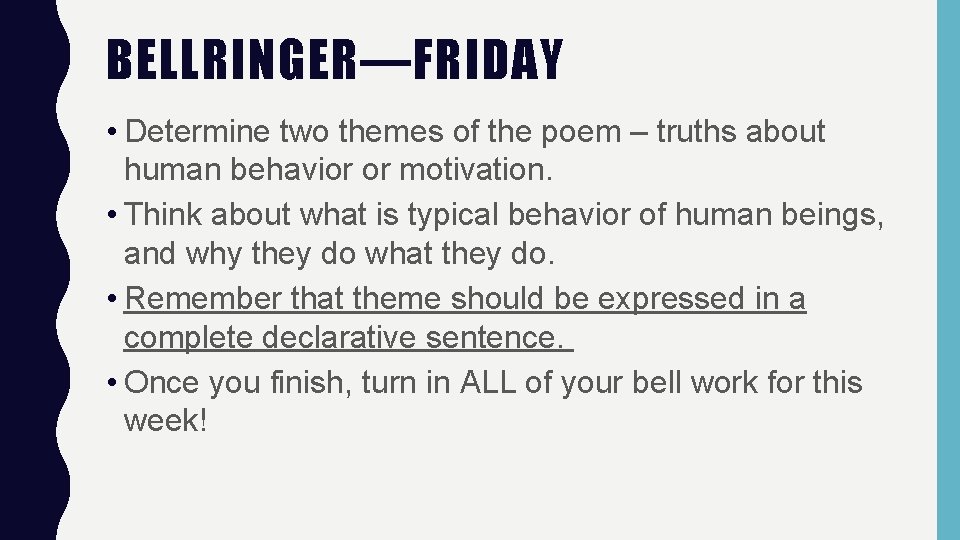 BELLRINGER—FRIDAY

• Determine two themes of the poem – truths about human behavior or motivation.

• Think about what is typical behavior of human beings, and why they do what they do.

• Remember that theme should be expressed in a complete declarative sentence.

• Once you finish, turn in ALL of your bell work for this week!